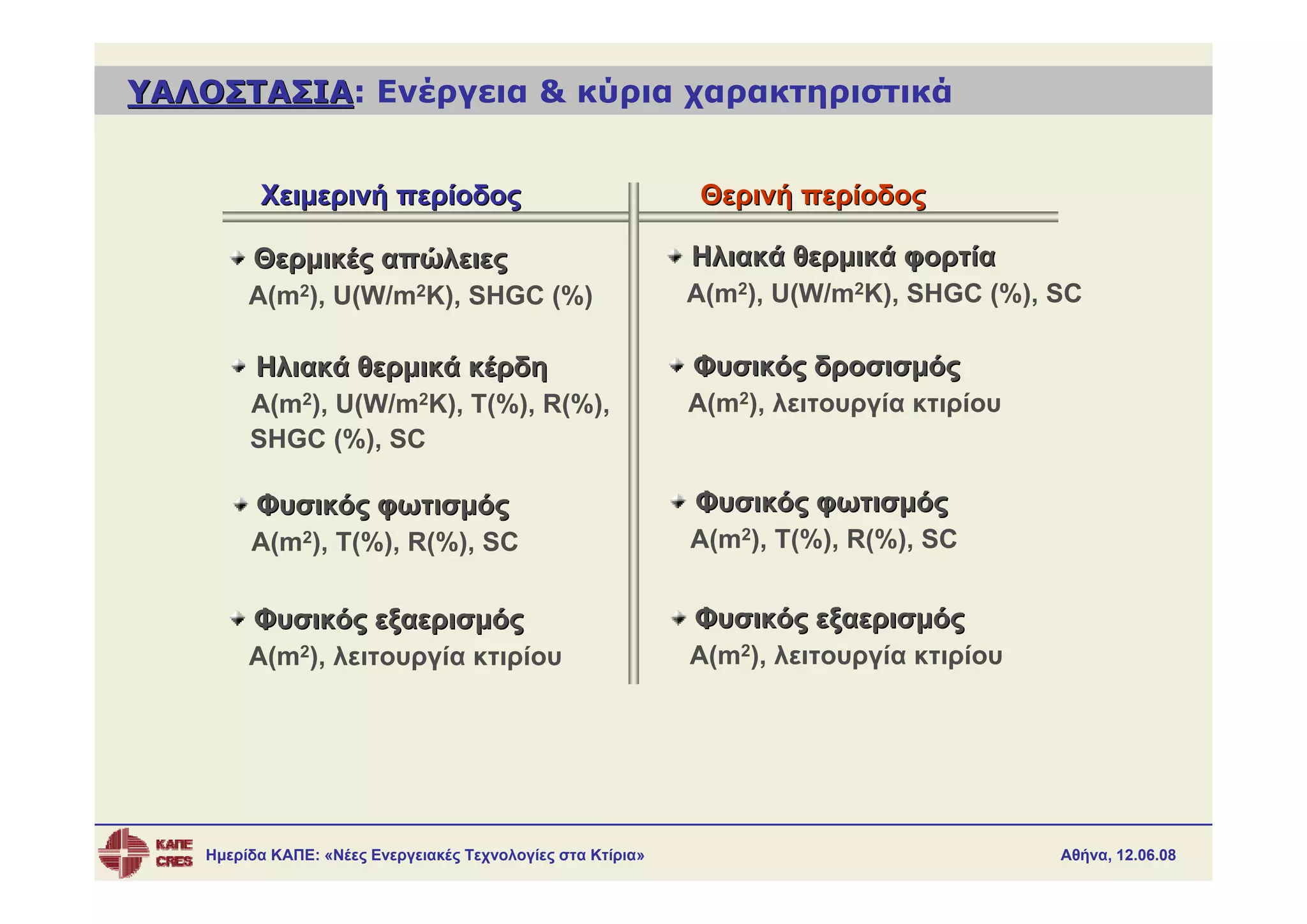 ΥΑΛΟΣΤΑΣΙΑ: Ενέργεια & κύρια χαρακτηριστικά

Χειμερινή περίοδος

Θερμικές απώλειες
A($m^2$), U($W/m^2K$), SHGC (%)

Ηλιακά θερμικά κέρδη
A($m^2$), U($W/m^2K$), T(%), R(%), SHGC (%), SC

Φυσικός φωτισμός
A($m^2$), T(%), R(%), SC

Φυσικός εξαερισμός
A($m^2$), λειτουργία κτιρίου

Θερινή περίοδος

Ηλιακά θερμικά φορτία
A($m^2$), U($W/m^2K$), SHGC (%), SC

Φυσικός δροσισμός
A($m^2$), λειτουργία κτιρίου

Φυσικός φωτισμός
A($m^2$), T(%), R(%), SC

Φυσικός εξαερισμός
A($m^2$), λειτουργία κτιρίου

ΚΑΠΕ CRES Ημερίδα ΚΑΠΕ: «Νέες Ενεργειακές Τεχνολογίες στα Κτίρια»
Αθήνα, 12.06.08